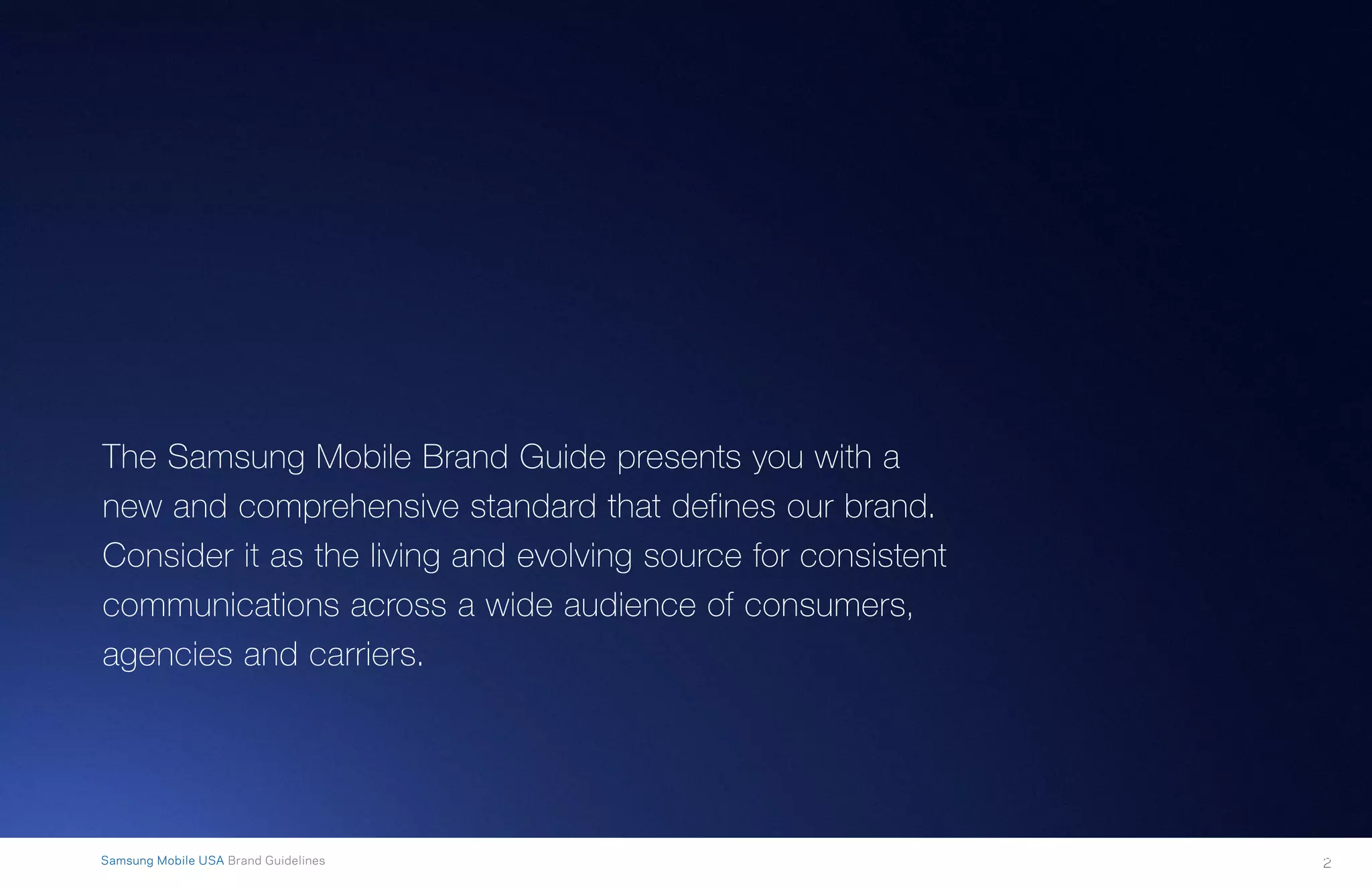 The Samsung Mobile Brand Guide presents you with a new and comprehensive standard that defines our brand. Consider it as the living and evolving source for consistent communications across a wide audience of consumers, agencies and carriers.

Samsung Mobile USA Brand Guidelines

2